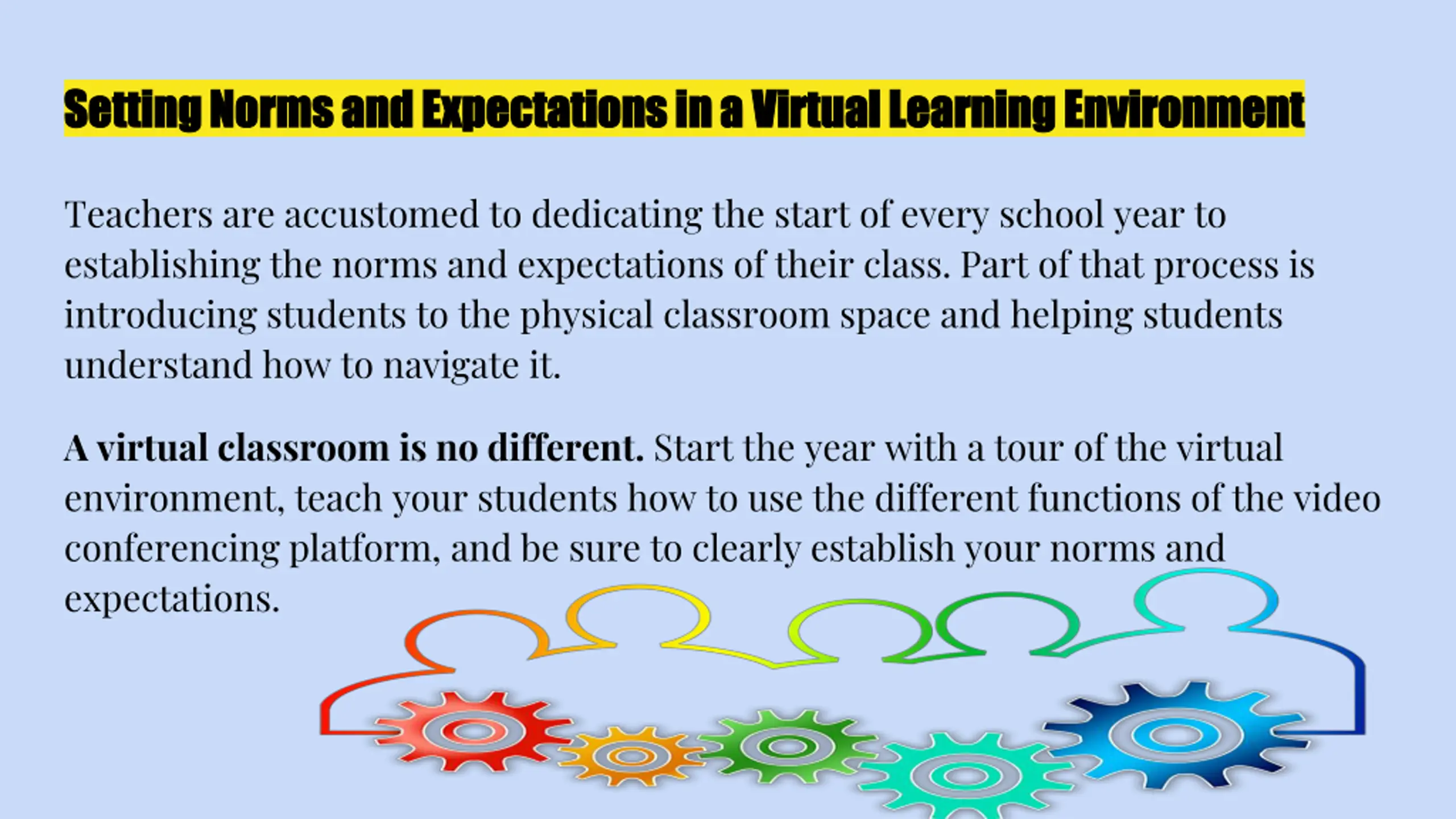 Setting Norms and Expectations in a Virtual Learning Environment

Teachers are accustomed to dedicating the start of every school year to establishing the norms and expectations of their class. Part of that process is introducing students to the physical classroom space and helping students understand how to navigate it.

A virtual classroom is no different. Start the year with a tour of the virtual environment, teach your students how to use the different functions of the video conferencing platform, and be sure to clearly establish your norms and expectations.